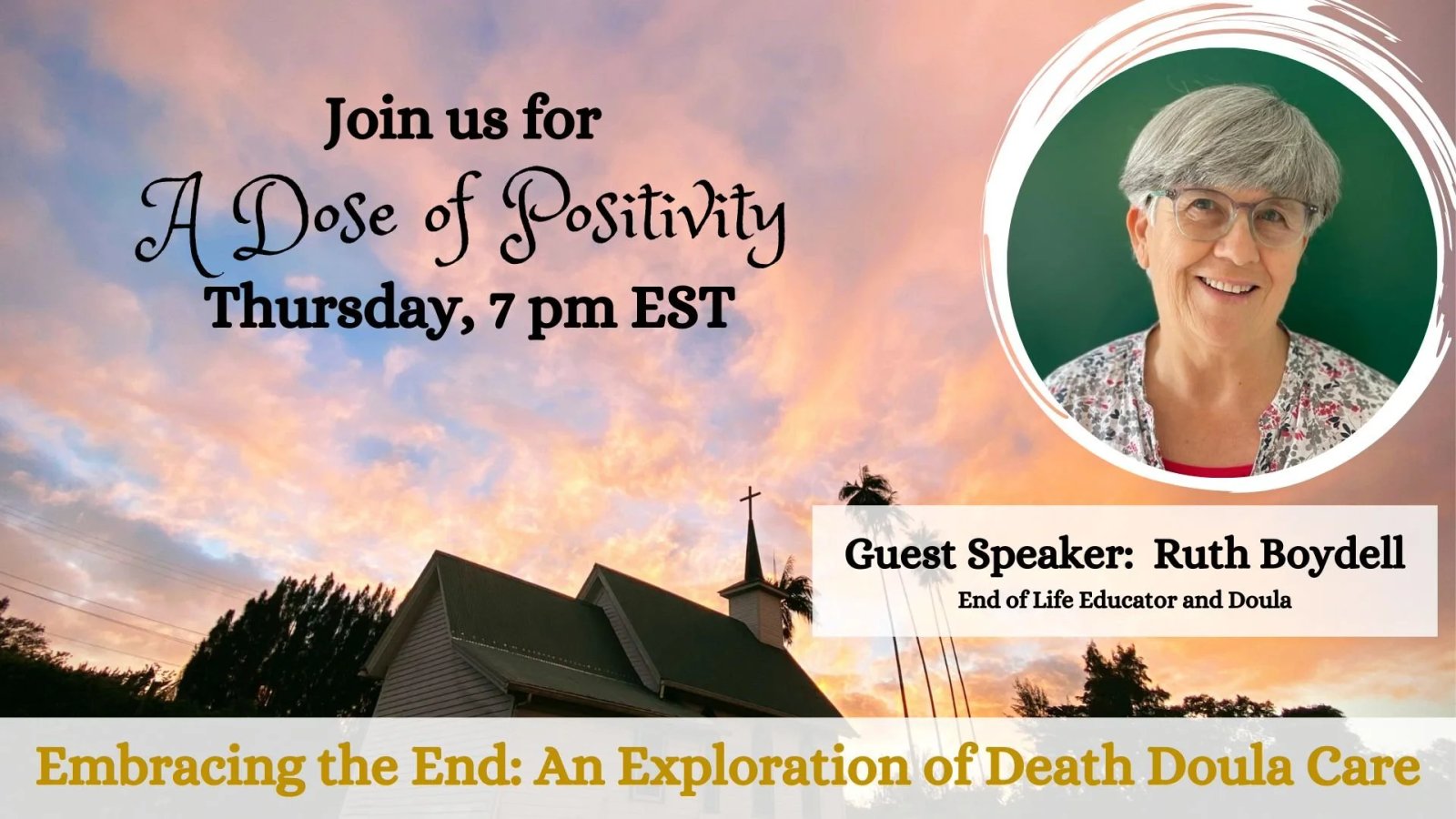 Join us for
A Dose of Positivity
Thursday, 7 pm EST

Guest Speaker: Ruth Boydell
End of Life Educator and Doula

Embracing the End: An Exploration of Death Doula Care